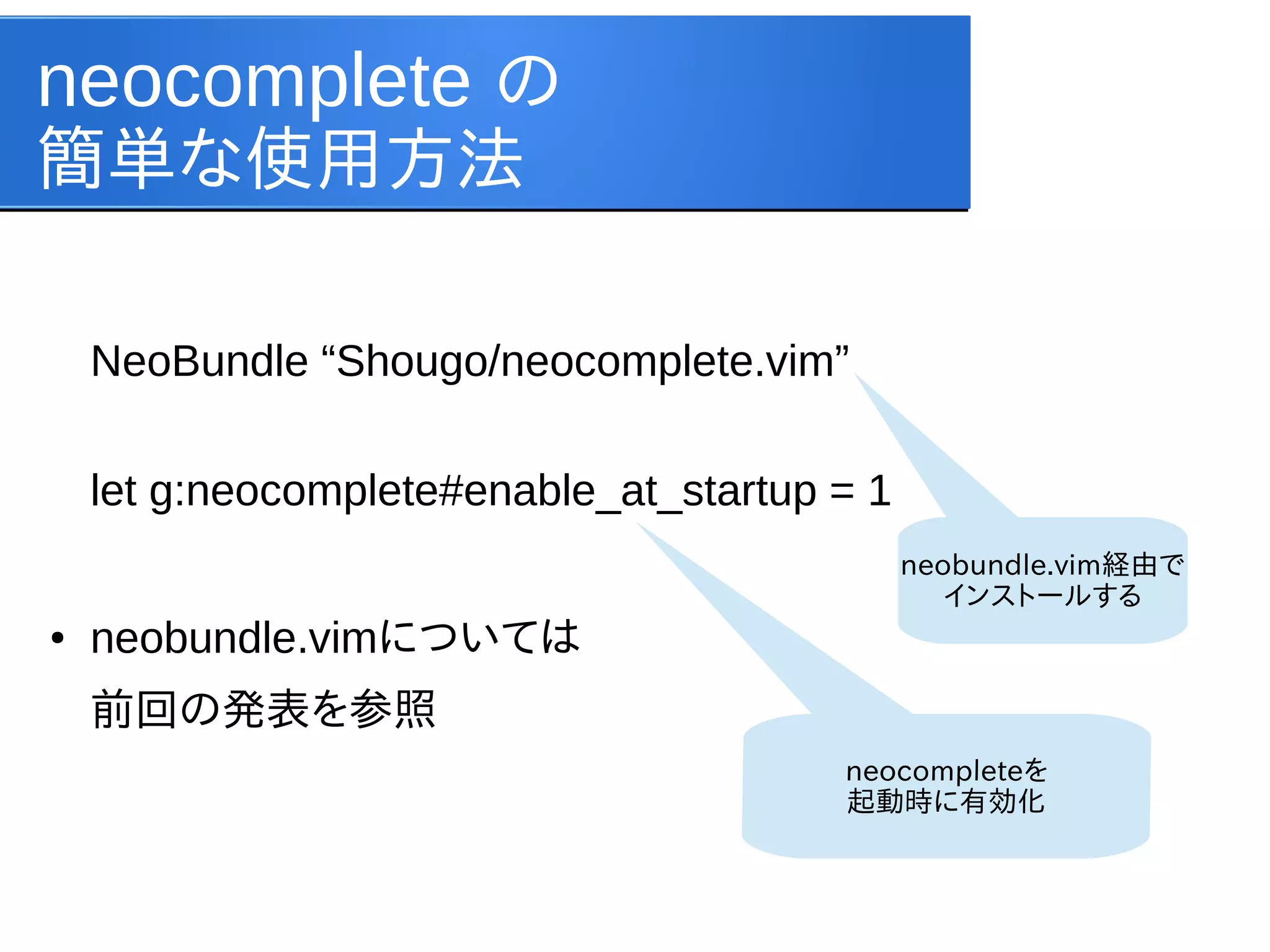 neocomplete の
簡単な使用方法

NeoBundle “Shougo/neocomplete.vim”

let g:neocomplete#enable_at_startup = 1

neobundle.vim経由で
インストールする

• neobundle.vimについては
前回の発表を参照

neocompleteを
起動時に有効化